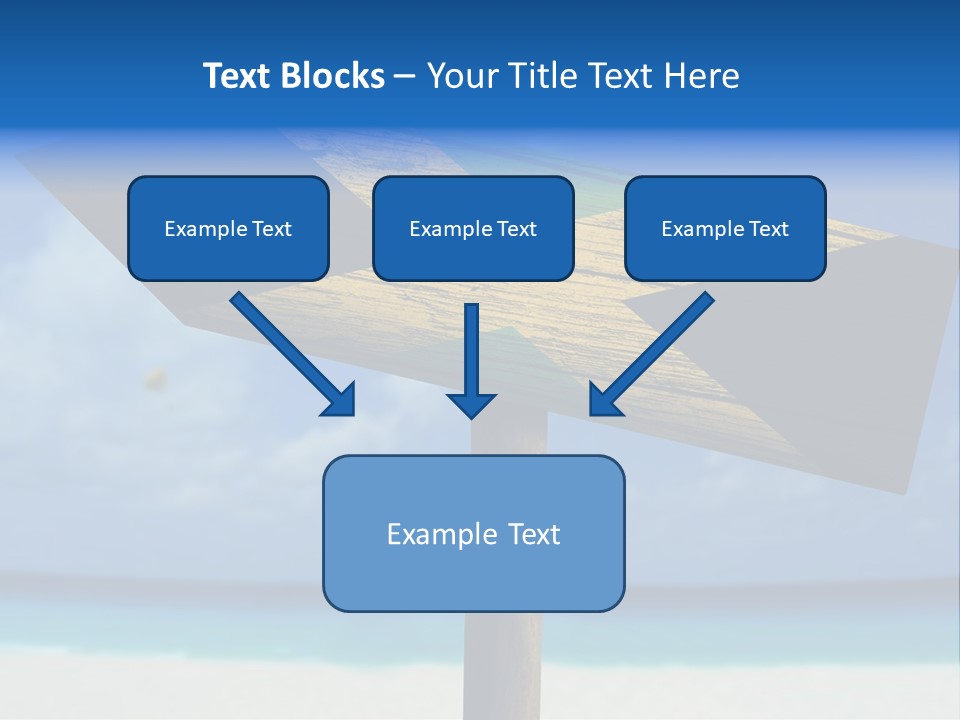 Text Blocks – Your Title Text Here

Example Text

Example Text

Example Text

Example Text